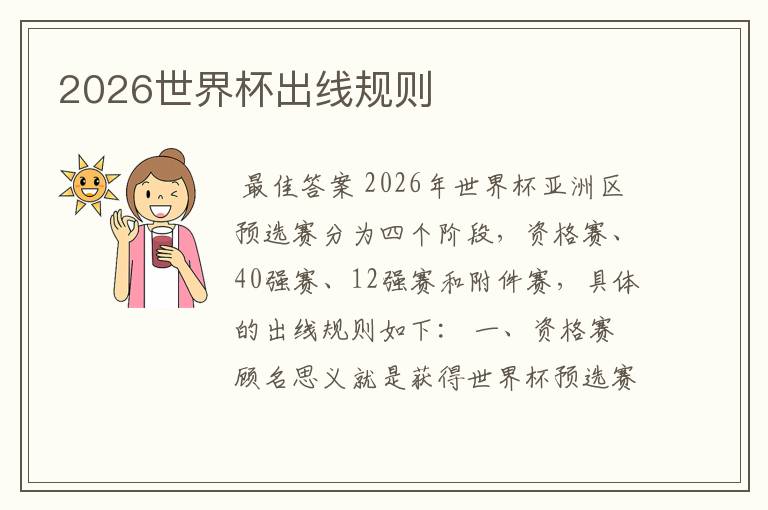 2026世界杯出线规则

最佳答案 2026年世界杯亚洲区预选赛分为四个阶段，资格赛、40强赛、12强赛和附件赛，具体的出线规则如下： 一、资格赛 顾名思义就是获得世界杯预选赛